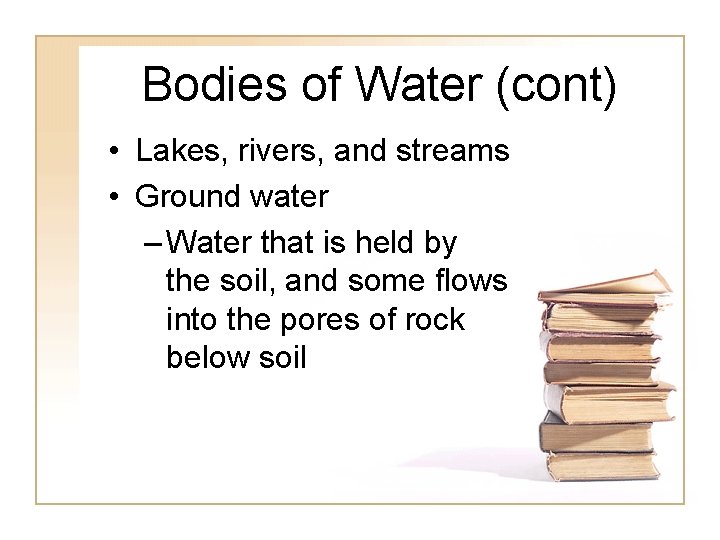 Bodies of Water (cont)

• Lakes, rivers, and streams
• Ground water
– Water that is held by the soil, and some flows into the pores of rock below soil